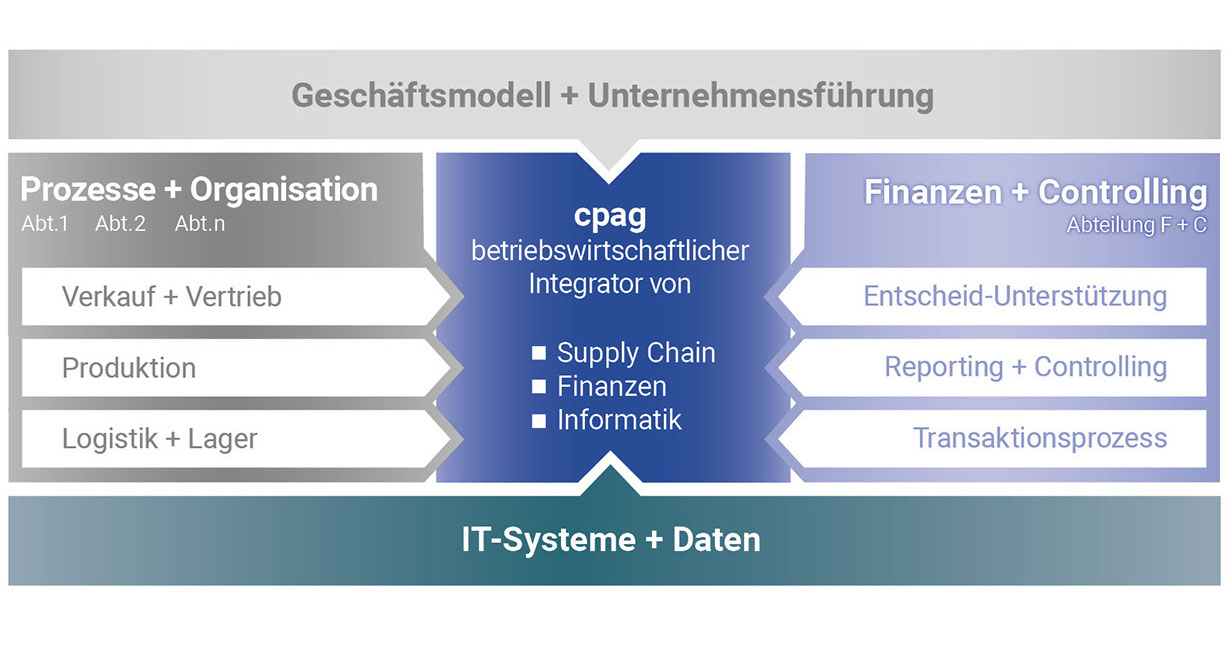 Geschäftsmodell + Unternehmensführung

Prozesse + Organisation
Abt.1 Abt.2 Abt.n

Verkauf + Vertrieb

Produktion

Logistik + Lager

cpag
betriebswirtschaftlicher Integrator von

■ Supply Chain
■ Finanzen
■ Informatik

Finanzen + Controlling
Abteilung F + C

Entscheid-Unterstützung

Reporting + Controlling

Transaktionsprozess

IT-Systeme + Daten